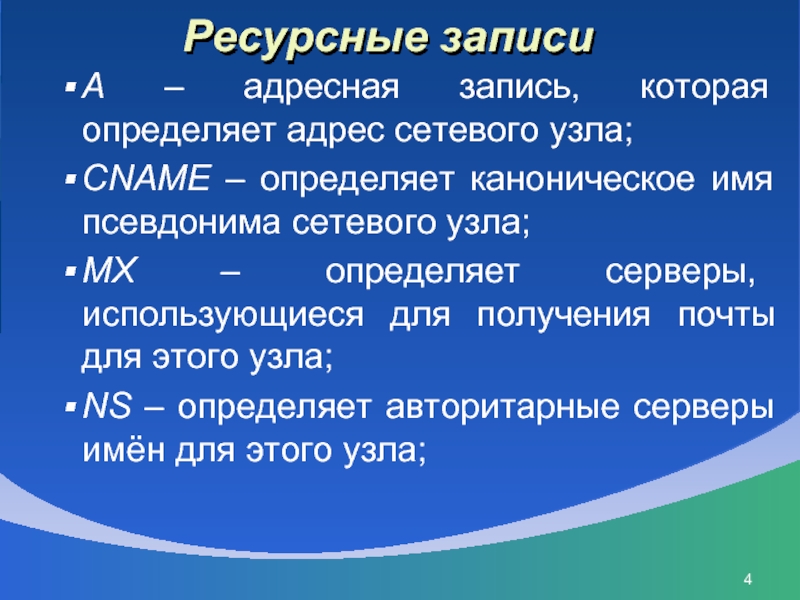 Ресурсные записи

▪ A – адресная запись, которая определяет адрес сетевого узла;

▪ CNAME – определяет каноническое имя псевдонима сетевого узла;

▪ MX – определяет серверы, использующиеся для получения почты для этого узла;

▪ NS – определяет авторитарные серверы имён для этого узла;

4